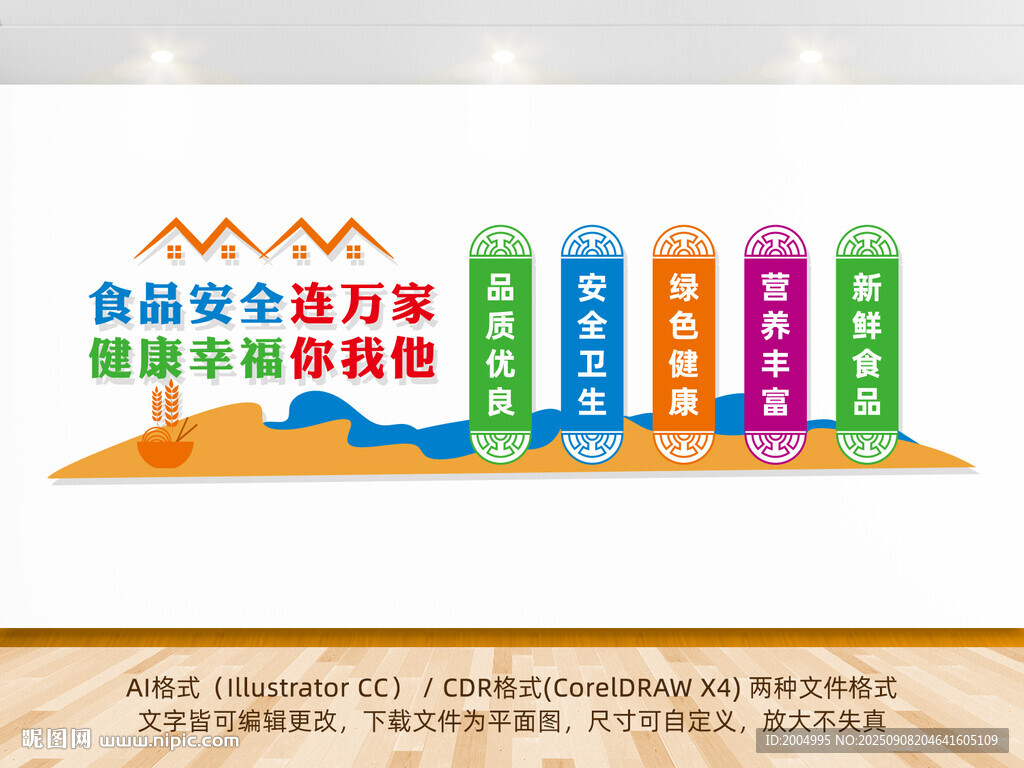 食品安全连万家
健康幸福你我他

品质优良

安全卫生

绿色健康

营养丰富

新鲜食品

AI格式（Illustrator CC） / CDR格式(CorelDRAW X4) 两种文件格式
文字皆可编辑更改，下载文件为平面图，尺寸可自定义，放大不失真

昵图网 www.nipic.com

ID:2004995 NO:20250908204641605109